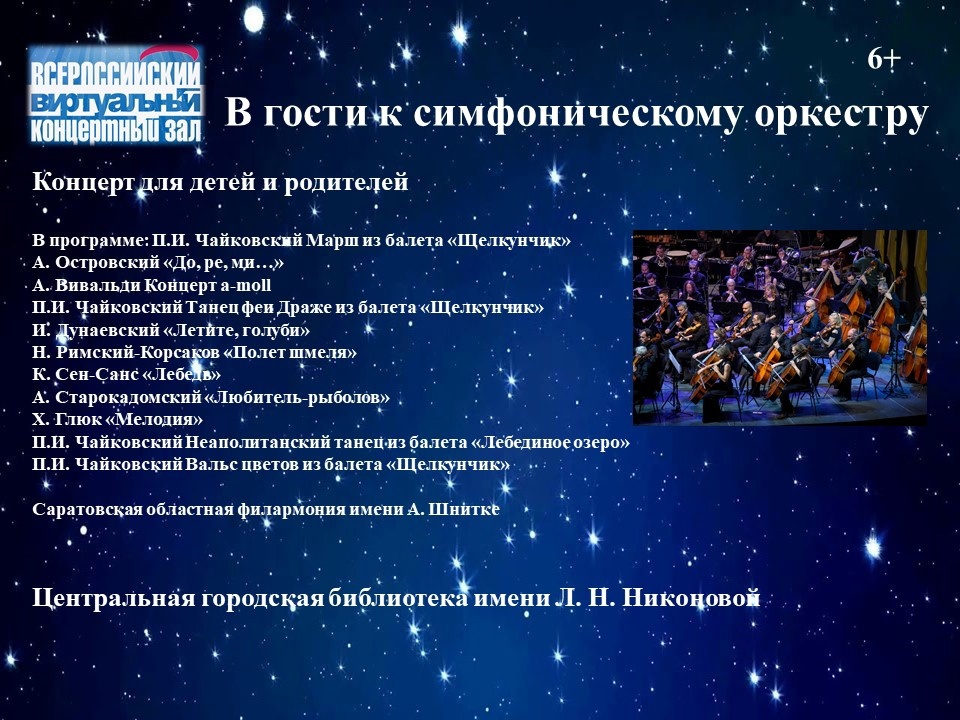 ВСЕРОССИЙСКИЙ ВИРТУАЛЬНЫЙ КОНЦЕРТНЫЙ ЗАЛ

6+

В гости к симфоническому оркестру

Концерт для детей и родителей

В программе: П.И. Чайковский Марш из балета «Щелкунчик»
А. Островский «До, ре, ми…»
А. Вивальди Концерт a-moll
П.И. Чайковский Танец феи Драже из балета «Щелкунчик»
И. Дунаевский «Летите, голуби»
Н. Римский-Корсаков «Полет шмеля»
К. Сен-Санс «Лебедь»
А. Старокадомский «Любитель-рыболов»
Х. Глюк «Мелодия»
П.И. Чайковский Неаполитанский танец из балета «Лебединое озеро»
П.И. Чайковский Вальс цветов из балета «Щелкунчик»

Саратовская областная филармония имени А. Шнитке

Центральная городская библиотека имени Л. Н. Никоновой